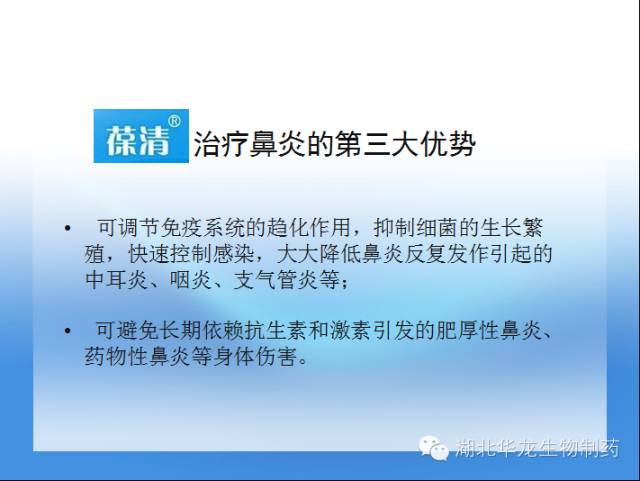 葆清® 治疗鼻炎的第三大优势

• 可调节免疫系统的趋化作用，抑制细菌的生长繁殖，快速控制感染，大大降低鼻炎反复发作引起的中耳炎、咽炎、支气管炎等；

• 可避免长期依赖抗生素和激素引发的肥厚性鼻炎、药物性鼻炎等身体伤害。

湖北华龙生物制药